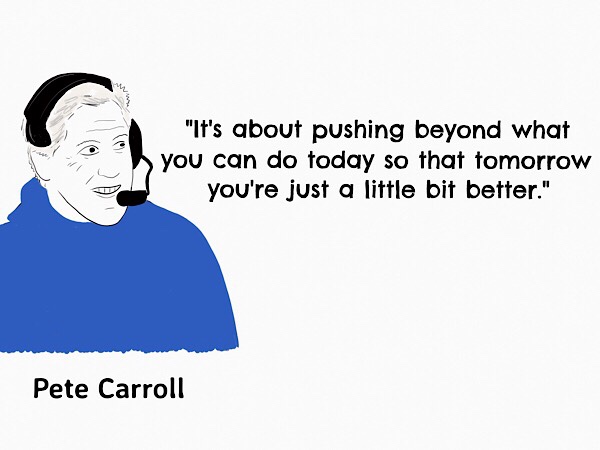 "It's about pushing beyond what you can do today so that tomorrow you're just a little bit better."

Pete Carroll